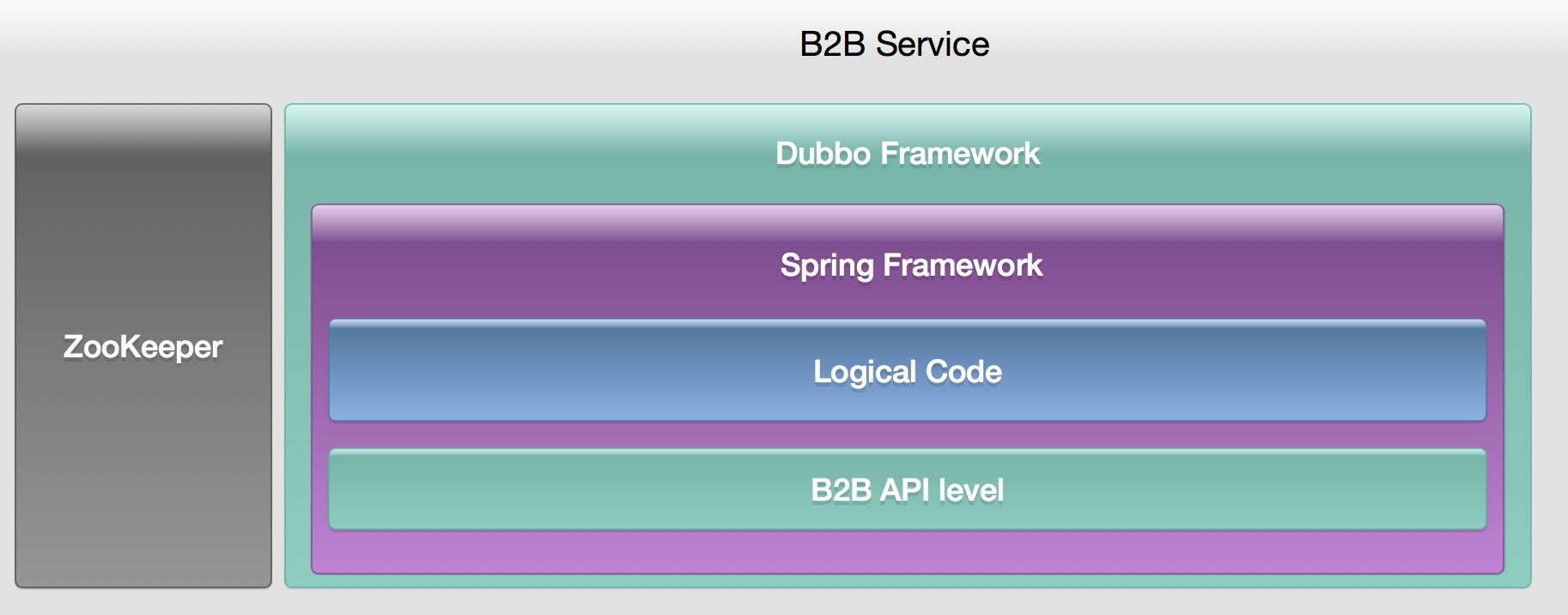 B2B Service

ZooKeeper

Dubbo Framework

Spring Framework

Logical Code

B2B API level